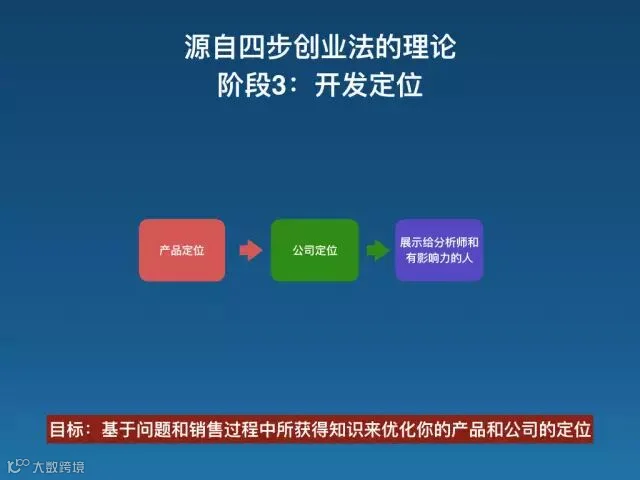 源自四步创业法的理论
阶段3：开发定位

产品定位

公司定位

展示给分析师和有影响力的人

目标：基于问题和销售过程中所获得知识来优化你的产品和公司的定位

大数跨境